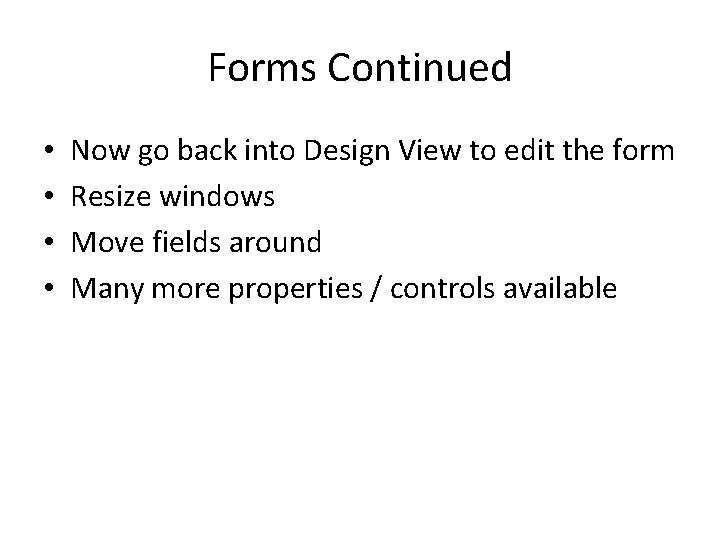 Forms Continued

• Now go back into Design View to edit the form
• Resize windows
• Move fields around
• Many more properties / controls available